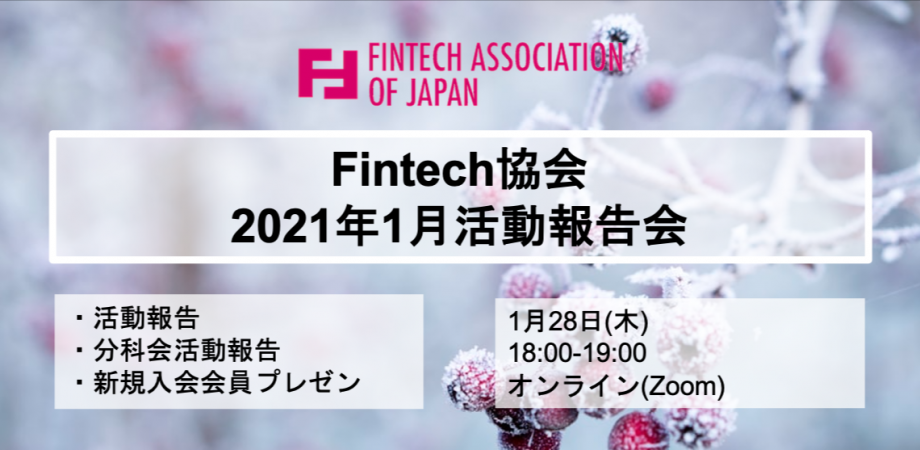 FINTECH ASSOCIATION OF JAPAN

Fintech協会
2021年1月活動報告会

・活動報告
・分科会活動報告
・新規入会会員プレゼン

1月28日(木)
18:00-19:00
オンライン(Zoom)